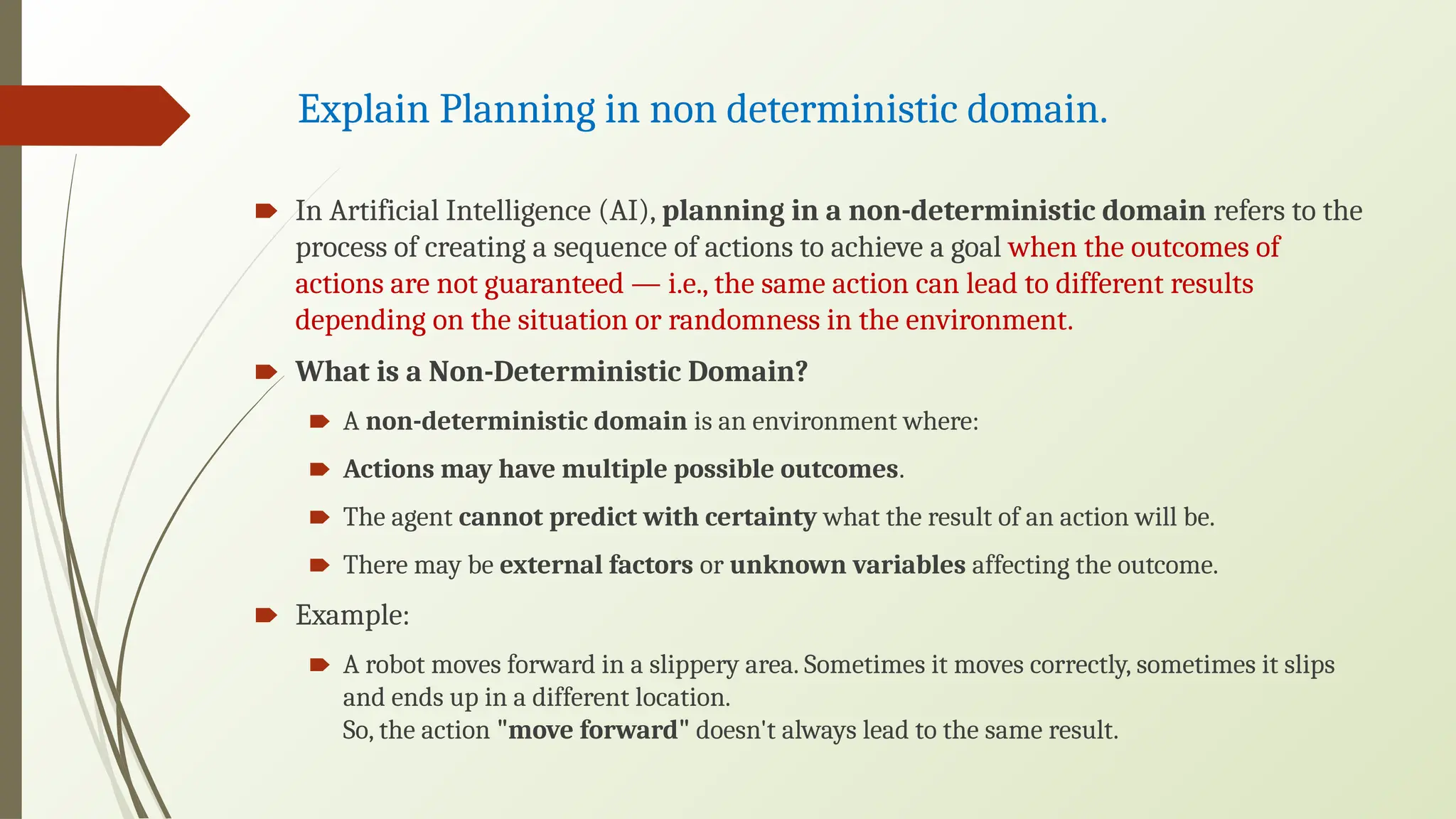 Explain Planning in non deterministic domain.

In Artificial Intelligence (AI), planning in a non-deterministic domain refers to the process of creating a sequence of actions to achieve a goal when the outcomes of actions are not guaranteed — i.e., the same action can lead to different results depending on the situation or randomness in the environment.

What is a Non-Deterministic Domain?

A non-deterministic domain is an environment where:

Actions may have multiple possible outcomes.

The agent cannot predict with certainty what the result of an action will be.

There may be external factors or unknown variables affecting the outcome.

Example:

A robot moves forward in a slippery area. Sometimes it moves correctly, sometimes it slips and ends up in a different location.
So, the action "move forward" doesn't always lead to the same result.